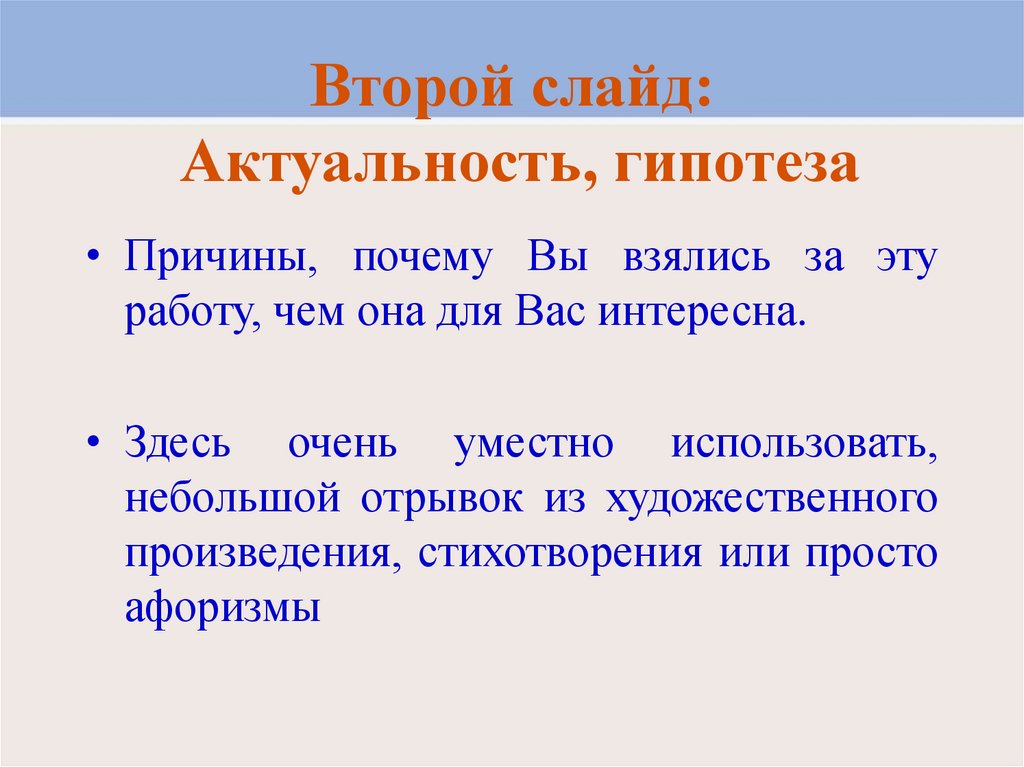 Второй слайд:
Актуальность, гипотеза

• Причины, почему Вы взялись за эту работу, чем она для Вас интересна.

• Здесь очень уместно использовать, небольшой отрывок из художественного произведения, стихотворения или просто афоризмы